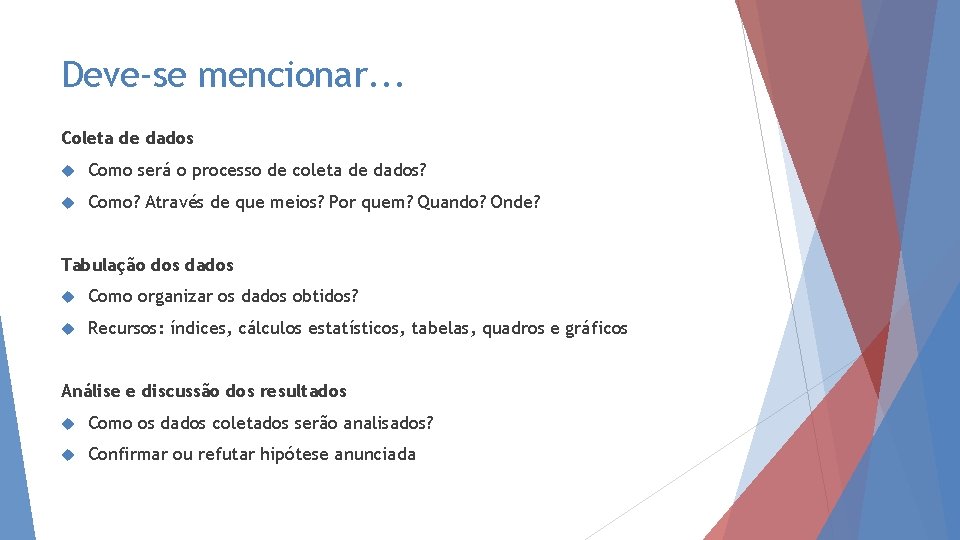 Deve-se mencionar...

Coleta de dados

Como será o processo de coleta de dados?

Como? Através de que meios? Por quem? Quando? Onde?

Tabulação dos dados

Como organizar os dados obtidos?

Recursos: índices, cálculos estatísticos, tabelas, quadros e gráficos

Análise e discussão dos resultados

Como os dados coletados serão analisados?

Confirmar ou refutar hipótese anunciada